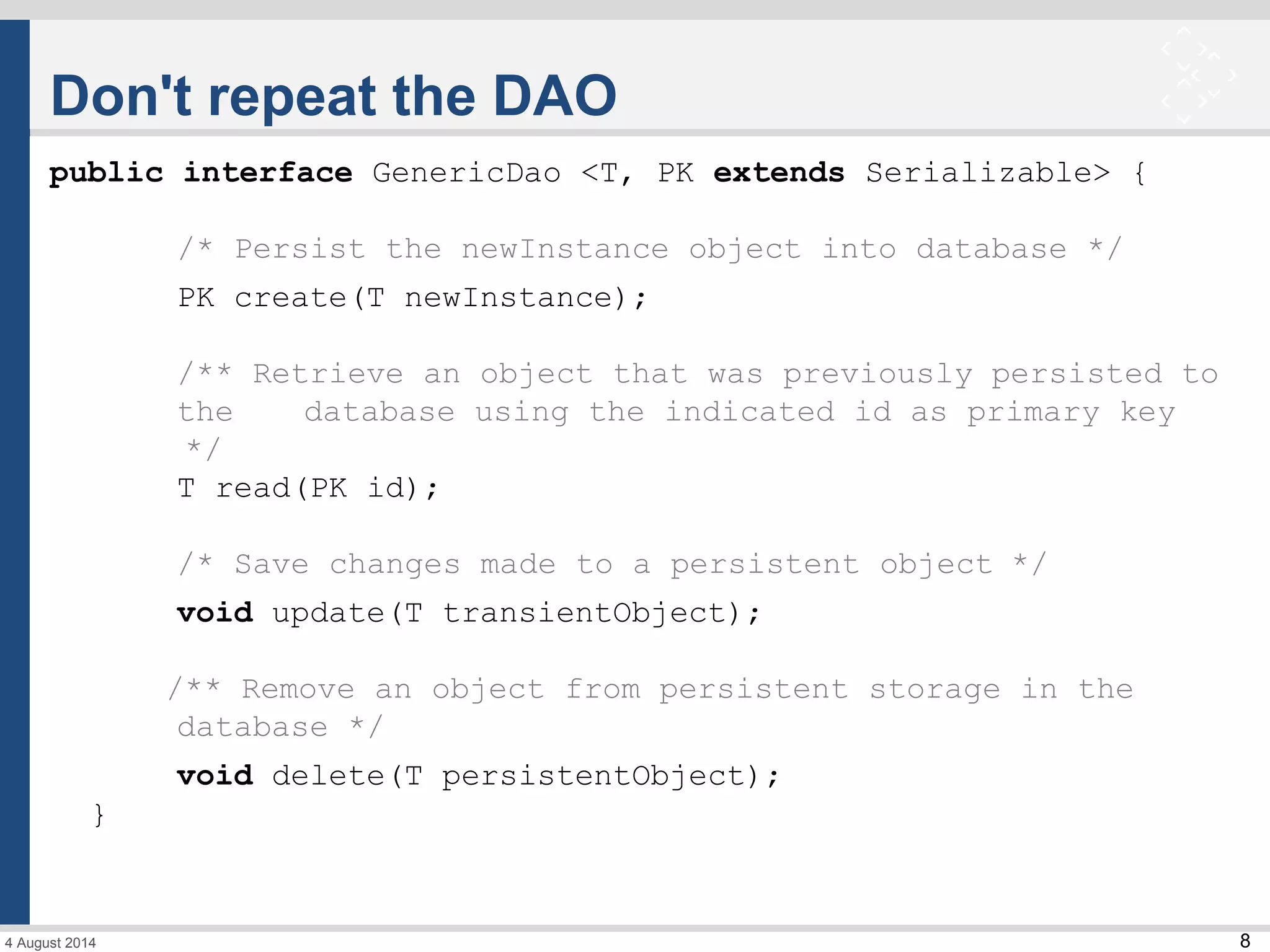 Don't repeat the DAO

public interface GenericDao <T, PK extends Serializable> {

/* Persist the newInstance object into database */
PK create(T newInstance);

/** Retrieve an object that was previously persisted to the database using the indicated id as primary key */
T read(PK id);

/* Save changes made to a persistent object */
void update(T transientObject);

/** Remove an object from persistent storage in the database */
void delete(T persistentObject);
}

4 August 2014

8